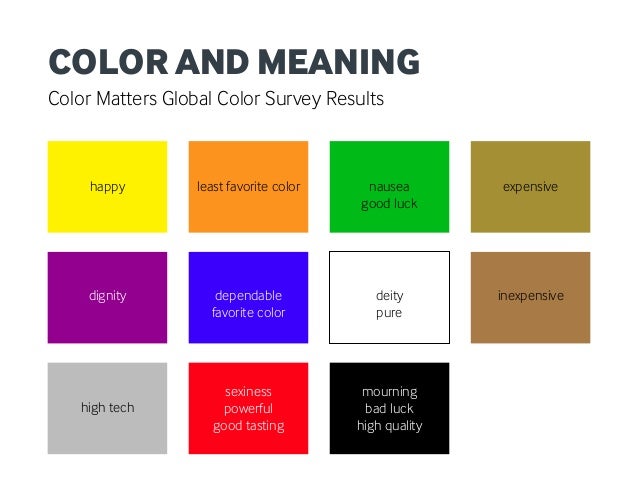 COLOR AND MEANING

Color Matters Global Color Survey Results

happy

least favorite color

nausea
good luck

expensive

dignity

dependable
favorite color

deity
pure

inexpensive

high tech

sexiness
powerful
good tasting

mourning
bad luck
high quality